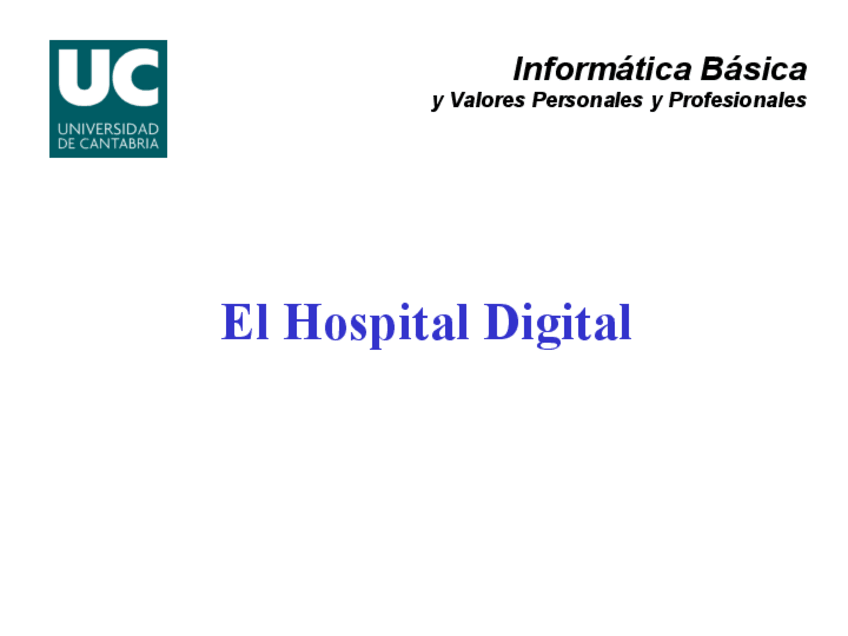 UC
UNIVERSIDAD
DE CANTABRIA

Informática Básica
y Valores Personales y Profesionales

El Hospital Digital